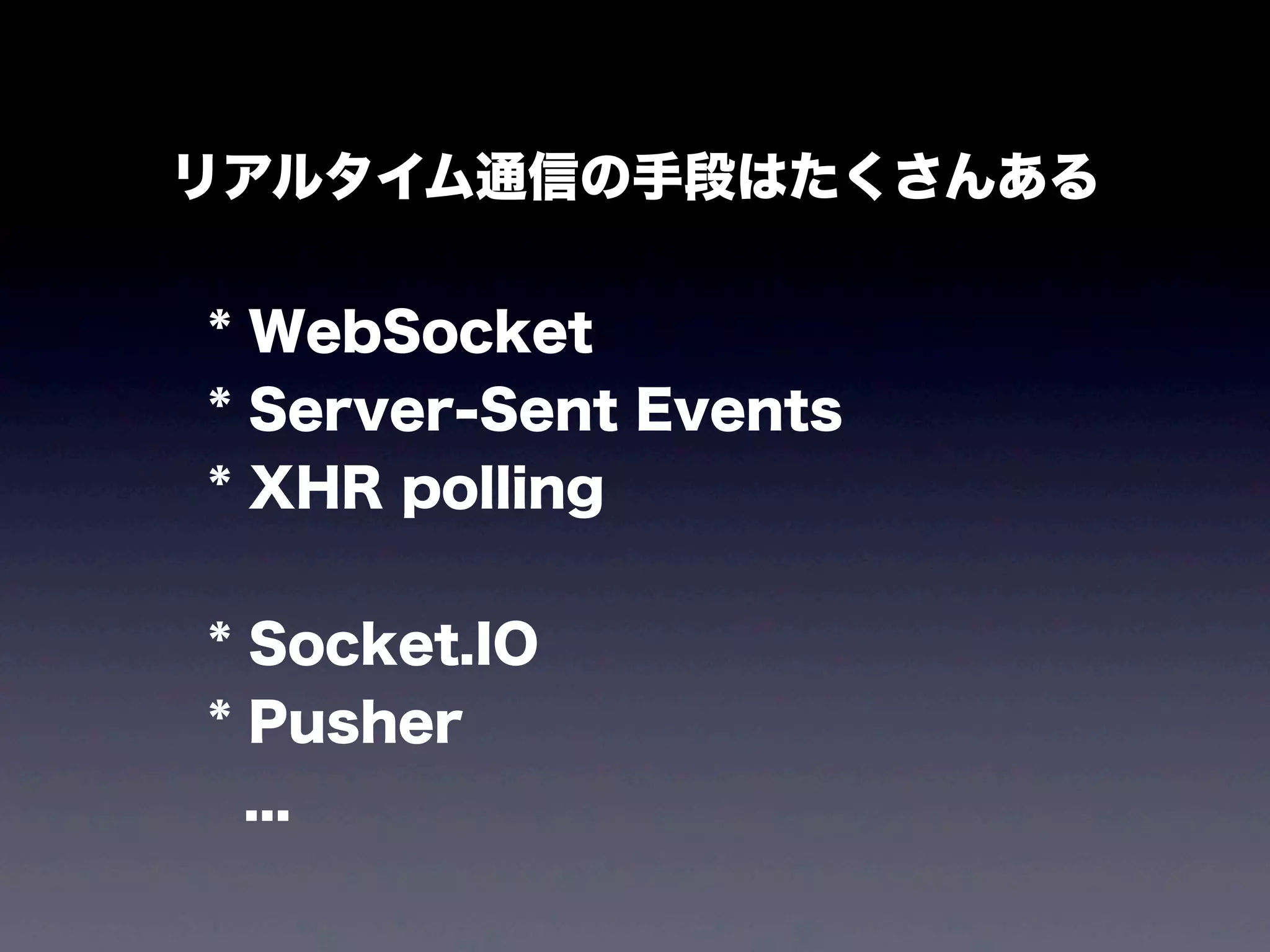 リアルタイム通信の手段はたくさんある

* WebSocket
* Server-Sent Events
* XHR polling

* Socket.IO
* Pusher
...